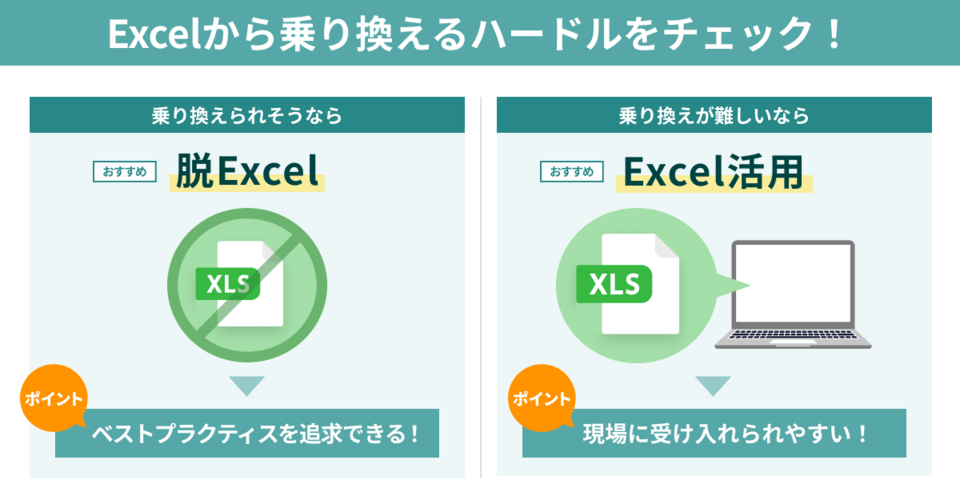 Excelから乗り換えるハードルをチェック！

乗り換えられそうなら

おすすめ 脱Excel

XLS

ポイント

ベストプラクティスを追求できる！

乗り換えが難しいなら

おすすめ Excel活用

XLS

ポイント

現場に受け入れられやすい！